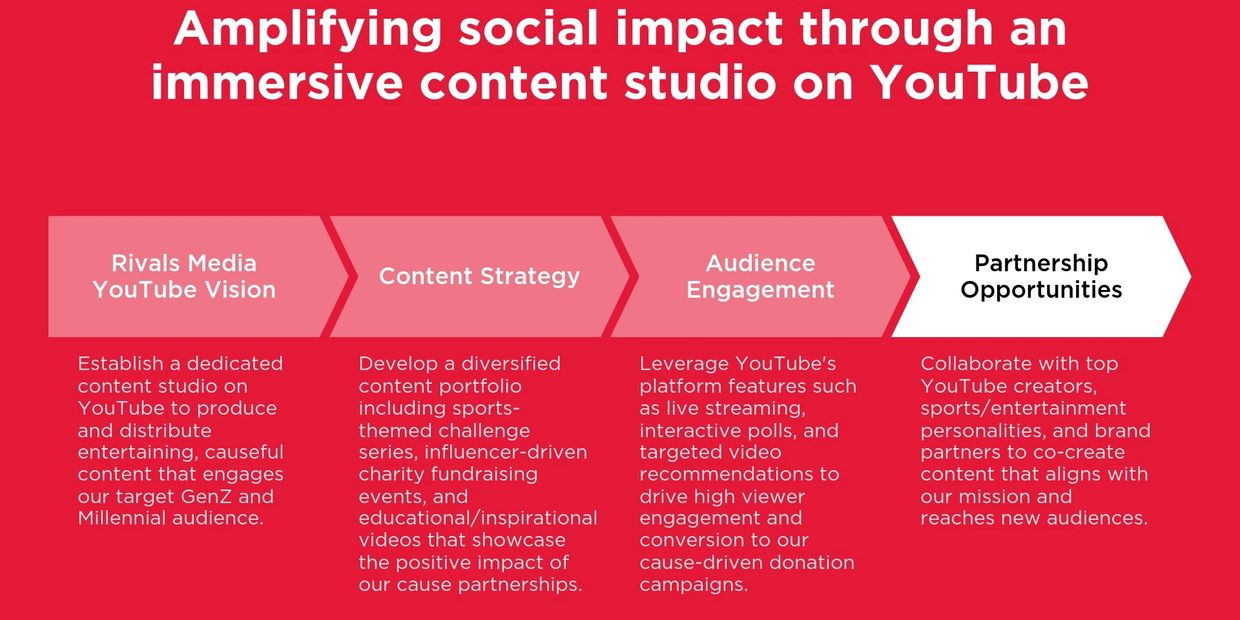 Amplifying social impact through an immersive content studio on YouTube

Rivals Media YouTube Vision

Establish a dedicated content studio on YouTube to produce and distribute entertaining, causeful content that engages our target GenZ and Millennial audience.

Content Strategy

Develop a diversified content portfolio including sports-themed challenge series, influencer-driven charity fundraising events, and educational/inspirational videos that showcase the positive impact of our cause partnerships.

Audience Engagement

Leverage YouTube's platform features such as live streaming, interactive polls, and targeted video recommendations to drive high viewer engagement and conversion to our cause-driven donation campaigns.

Partnership Opportunities

Collaborate with top YouTube creators, sports/entertainment personalities, and brand partners to co-create content that aligns with our mission and reaches new audiences.